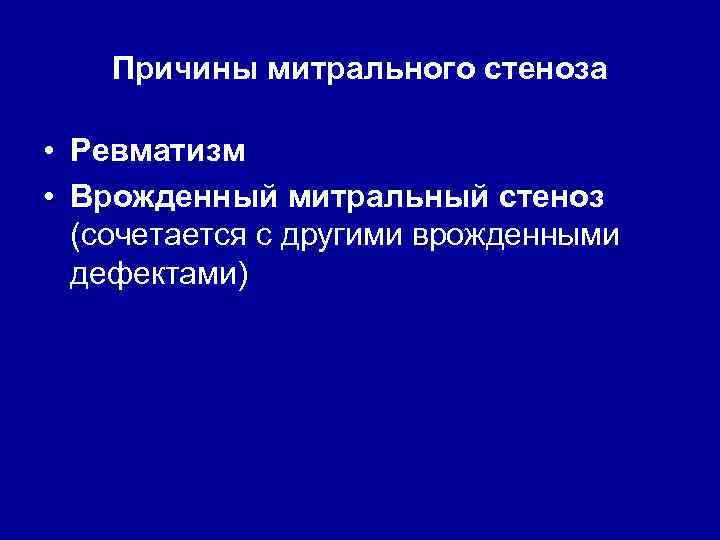 Причины митрального стеноза

• Ревматизм
• Врожденный митральный стеноз (сочетается с другими врожденными дефектами)